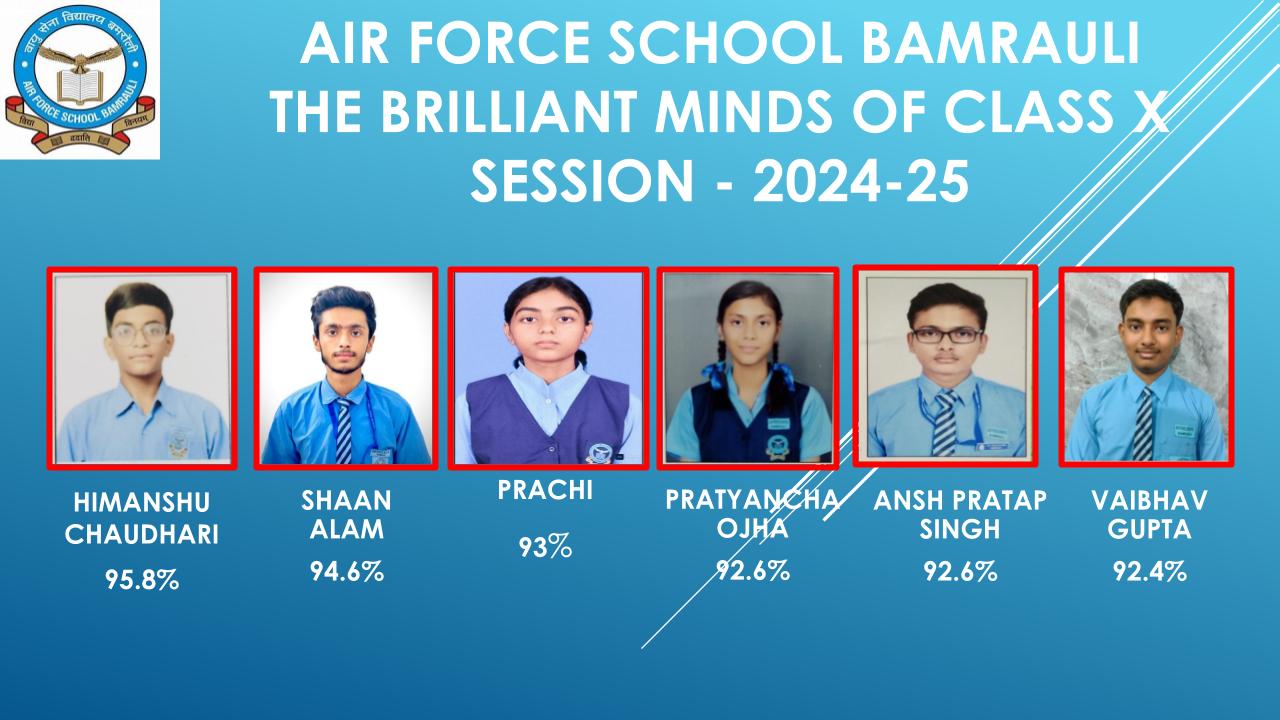 वायु सेना विद्यालय बमरौली
AIR FORCE SCHOOL BAMRAULI
विद्या ददाति विनयम्

AIR FORCE SCHOOL BAMRAULI
THE BRILLIANT MINDS OF CLASS X
SESSION - 2024-25

HIMANSHU CHAUDHARI
95.8%

SHAAN ALAM
94.6%

PRACHI
93%

PRATYANCHA OJHA
92.6%

ANSH PRATAP SINGH
92.6%

VAIBHAV GUPTA
92.4%